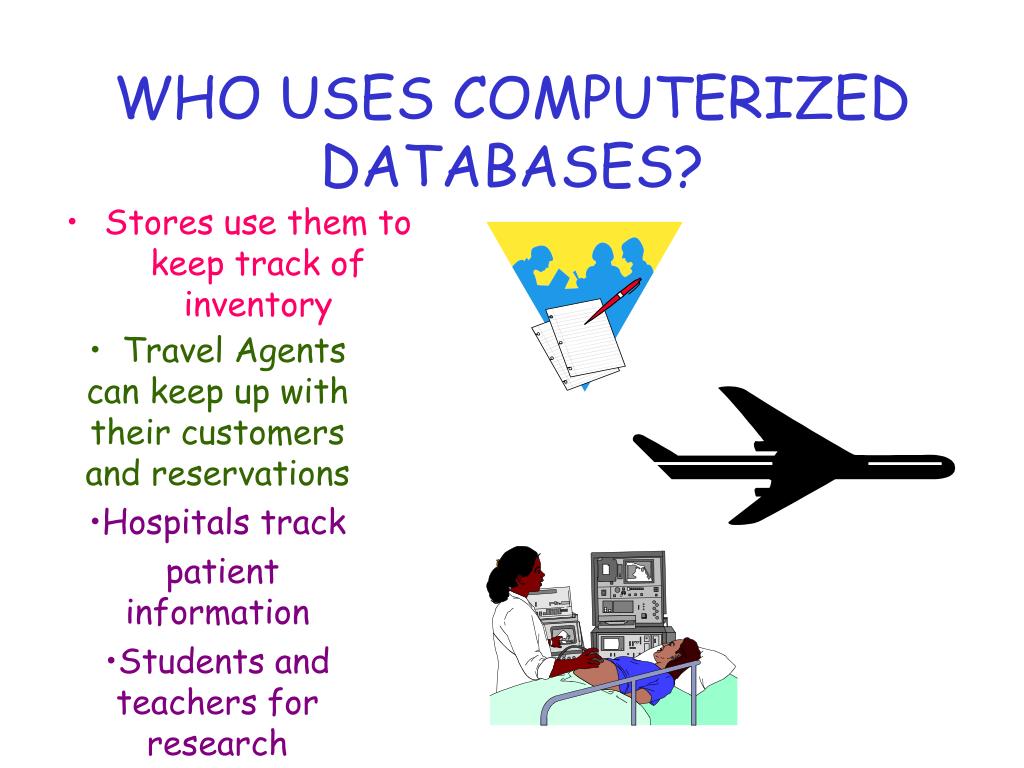 WHO USES COMPUTERIZED DATABASES?

• Stores use them to keep track of inventory

• Travel Agents can keep up with their customers and reservations

•Hospitals track patient information

•Students and teachers for research